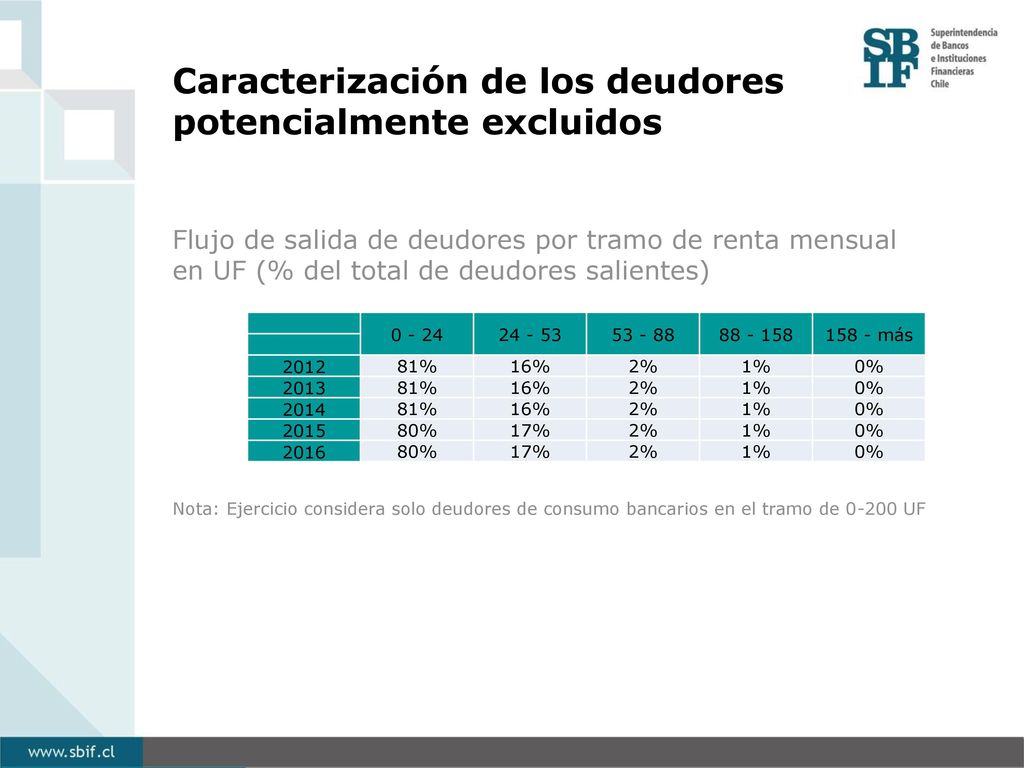 SBIF Superintendencia de Bancos e Instituciones Financieras Chile

Caracterización de los deudores potencialmente excluidos

Flujo de salida de deudores por tramo de renta mensual en UF (% del total de deudores salientes)

| | 0 - 24 | 24 - 53 | 53 - 88 | 88 - 158 | 158 - más |
|---|---|---|---|---|---|
| 2012 | 81% | 16% | 2% | 1% | 0% |
| 2013 | 81% | 16% | 2% | 1% | 0% |
| 2014 | 81% | 16% | 2% | 1% | 0% |
| 2015 | 80% | 17% | 2% | 1% | 0% |
| 2016 | 80% | 17% | 2% | 1% | 0% |

Nota: Ejercicio considera solo deudores de consumo bancarios en el tramo de 0-200 UF

www.sbif.cl